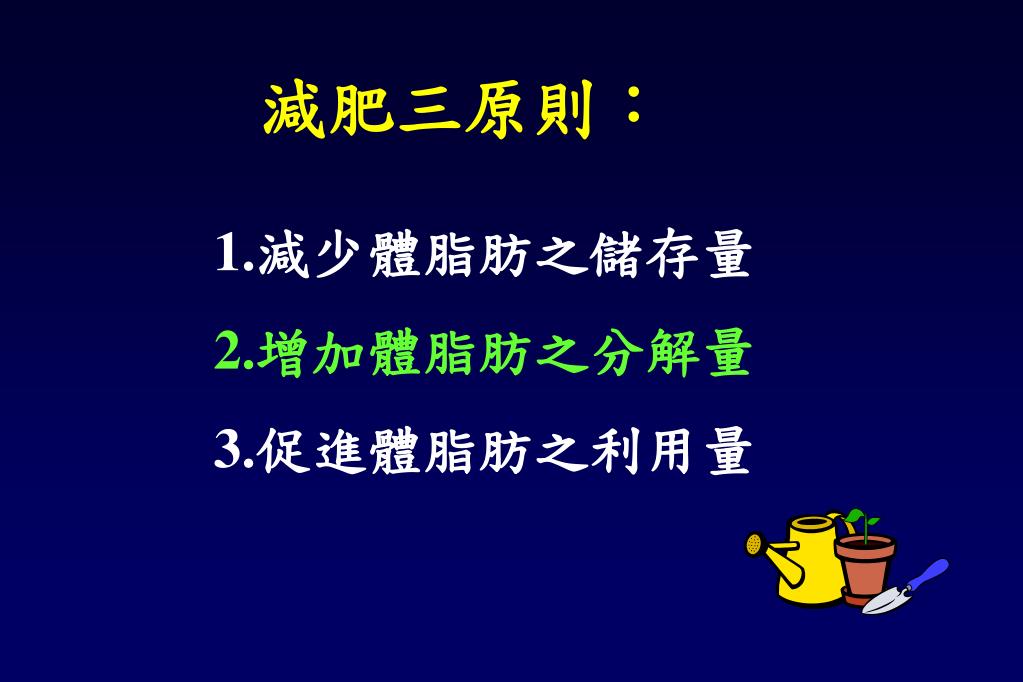 減肥三原則：

1.減少體脂肪之儲存量

2.增加體脂肪之分解量

3.促進體脂肪之利用量